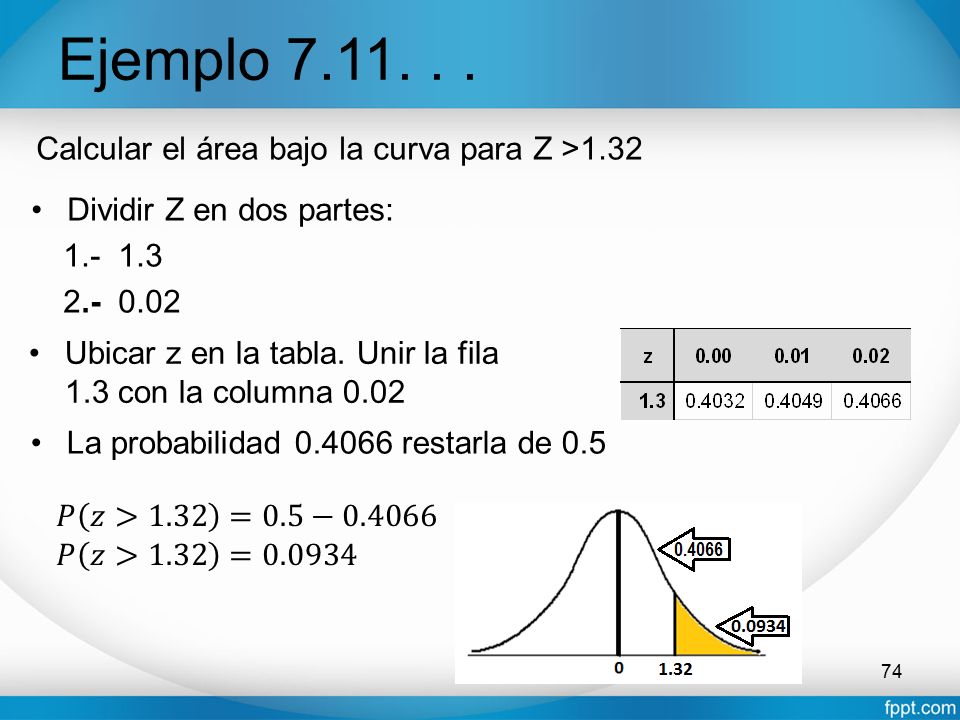 Ejemplo 7.11. . .

Calcular el área bajo la curva para Z >1.32

• Dividir Z en dos partes:

1.- 1.3

2.- 0.02

• Ubicar z en la tabla. Unir la fila 1.3 con la columna 0.02

| z | 0.00 | 0.01 | 0.02 |
|---|---|---|---|
| 1.3 | 0.4032 | 0.4049 | 0.4066 |

• La probabilidad 0.4066 restarla de 0.5

$P(z > 1.32) = 0.5 - 0.4066$
$P(z > 1.32) = 0.0934$

0.4066

0.0934

0

1.32

74

fppt.com